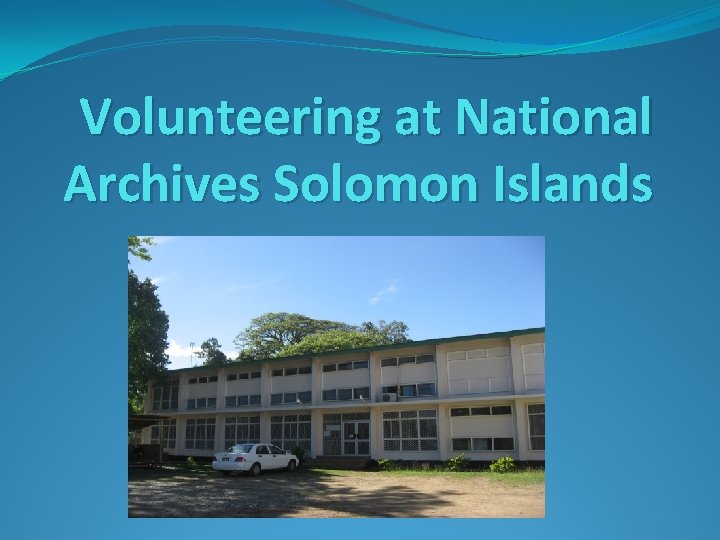 Volunteering at National Archives Solomon Islands